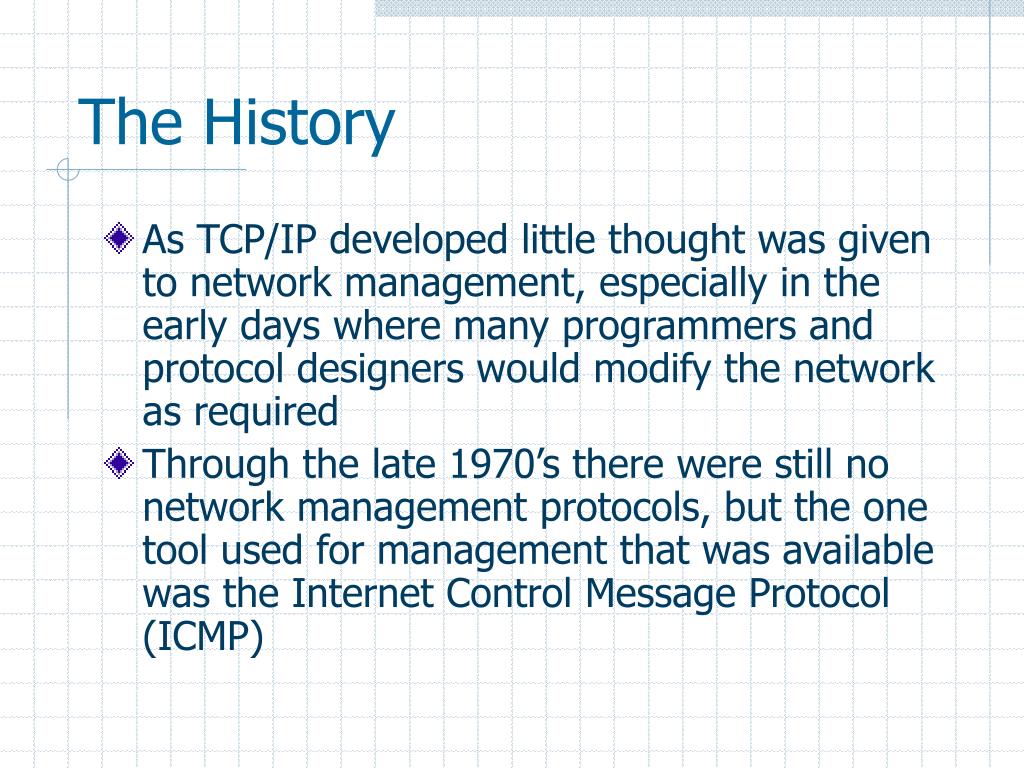 The History

As TCP/IP developed little thought was given to network management, especially in the early days where many programmers and protocol designers would modify the network as required

Through the late 1970’s there were still no network management protocols, but the one tool used for management that was available was the Internet Control Message Protocol (ICMP)